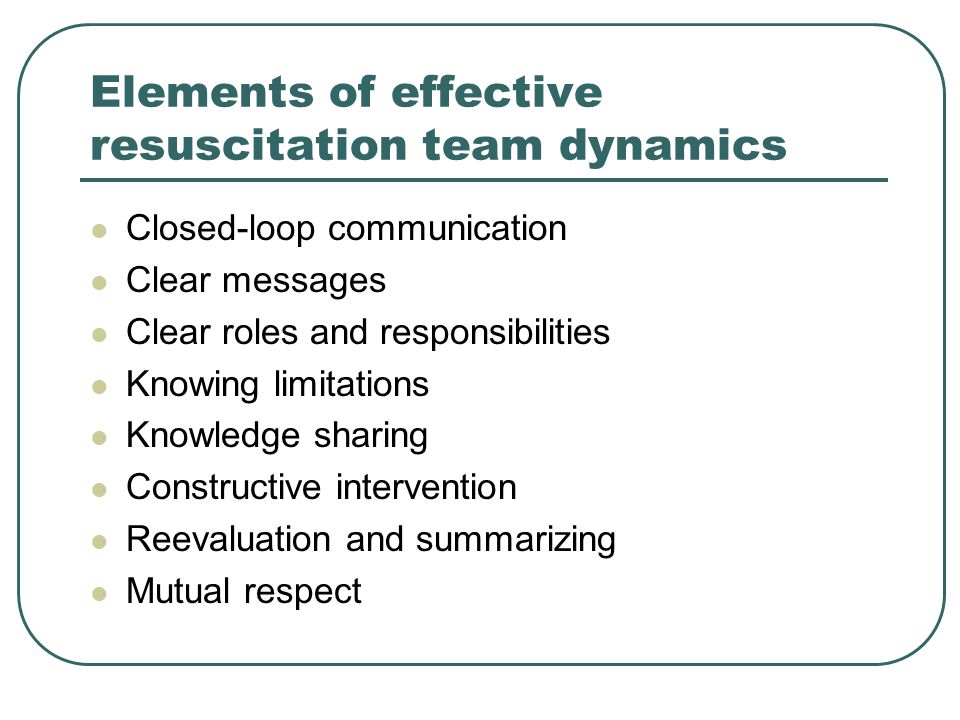 Elements of effective resuscitation team dynamics

- Closed-loop communication
- Clear messages
- Clear roles and responsibilities
- Knowing limitations
- Knowledge sharing
- Constructive intervention
- Reevaluation and summarizing
- Mutual respect